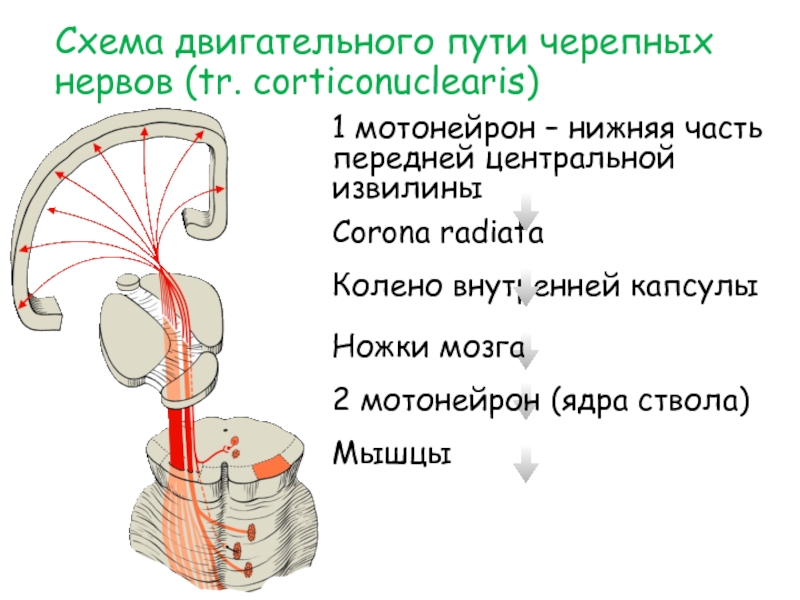 Схема двигательного пути черепных нервов (tr. corticonuclearis)

1 мотонейрон – нижняя часть передней центральной извилины

Corona radiata

Колено внутренней капсулы

Ножки мозга

2 мотонейрон (ядра ствола)

Мышцы